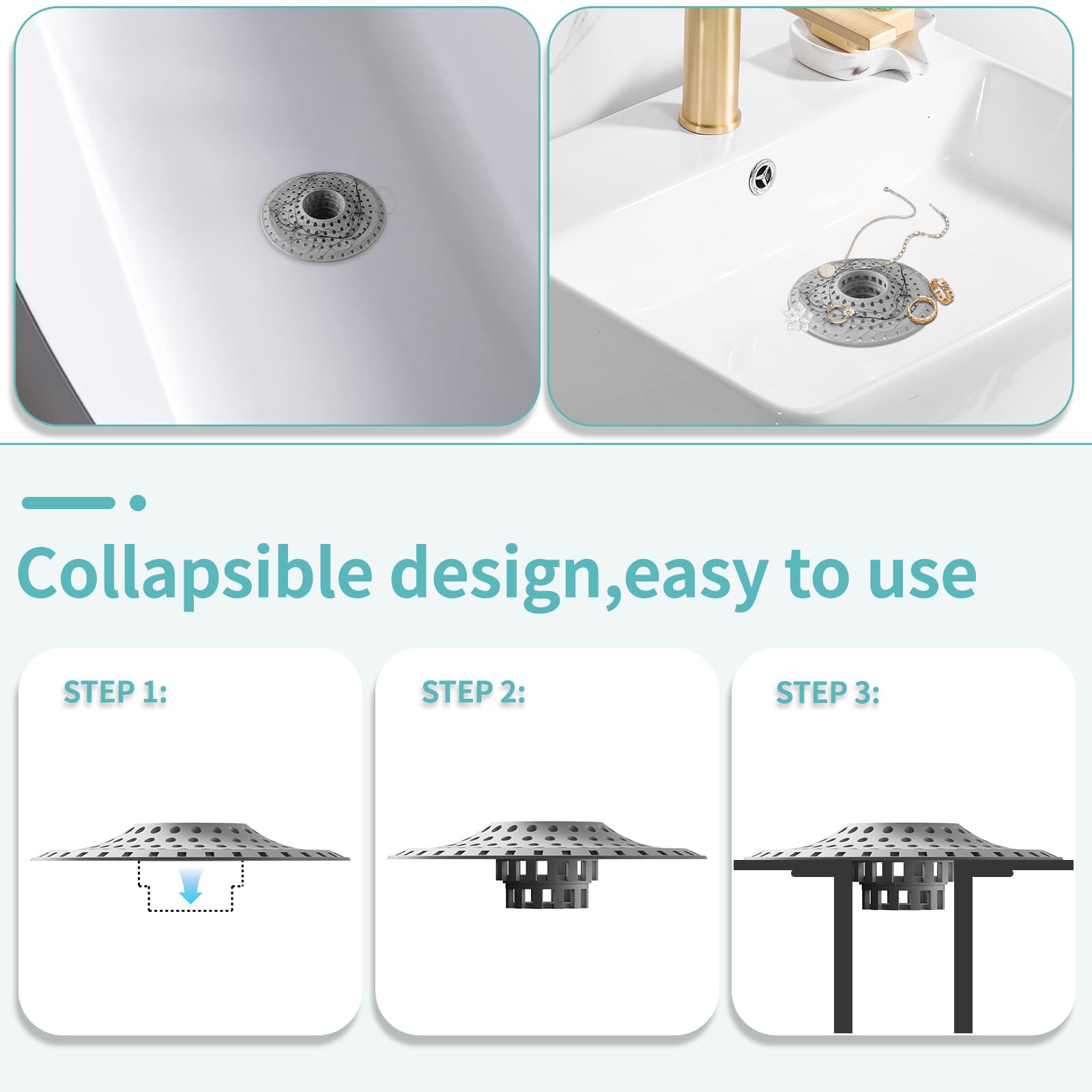 Collapsible design,easy to use

STEP 1:

STEP 2:

STEP 3: